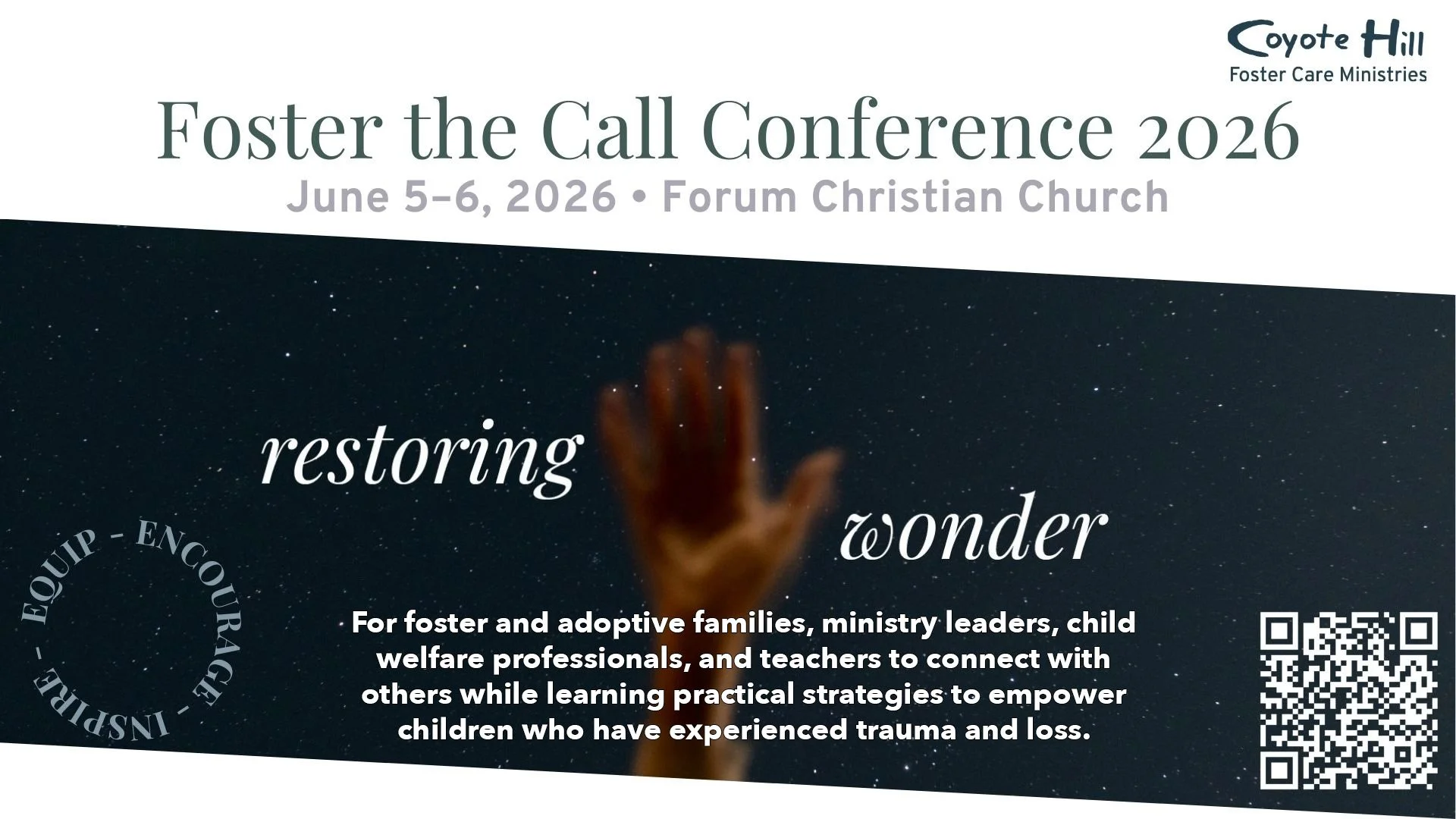 Coyote Hill
Foster Care Ministries

Foster the Call Conference 2026

June 5–6, 2026 • Forum Christian Church

restoring

wonder

EQUIP - ENCOURAGE - INSPIRE -

For foster and adoptive families, ministry leaders, child welfare professionals, and teachers to connect with others while learning practical strategies to empower children who have experienced trauma and loss.